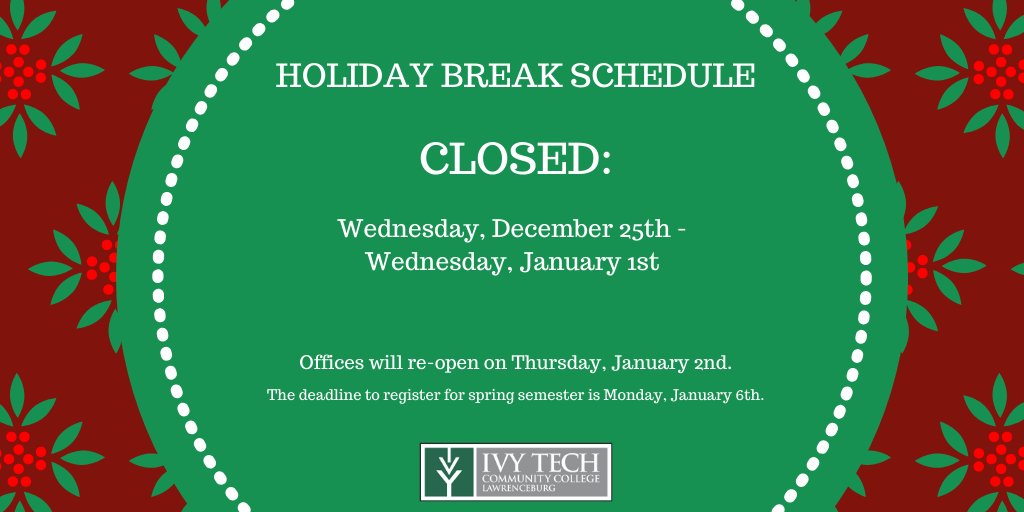 HOLIDAY BREAK SCHEDULE

CLOSED:

Wednesday, December 25th - Wednesday, January 1st

Offices will re-open on Thursday, January 2nd.

The deadline to register for spring semester is Monday, January 6th.

IVY TECH
COMMUNITY COLLEGE
LAWRENCEBURG